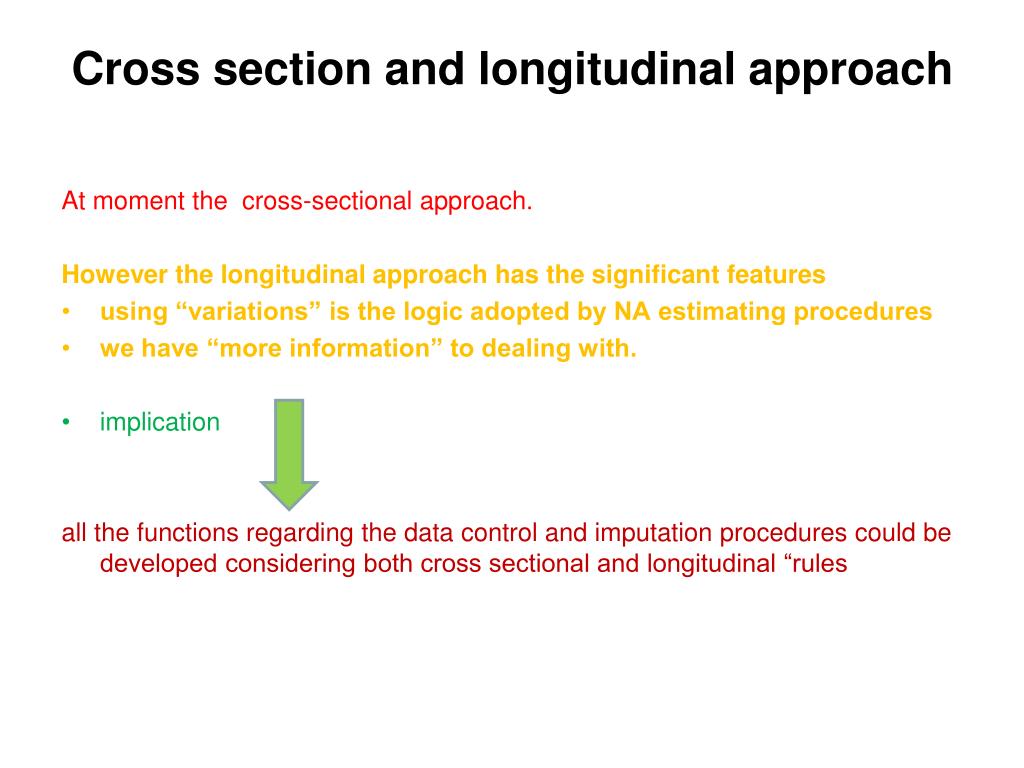 Cross section and longitudinal approach

At moment the cross-sectional approach.

However the longitudinal approach has the significant features
• using “variations” is the logic adopted by NA estimating procedures
• we have “more information” to dealing with.

• implication

all the functions regarding the data control and imputation procedures could be developed considering both cross sectional and longitudinal “rules